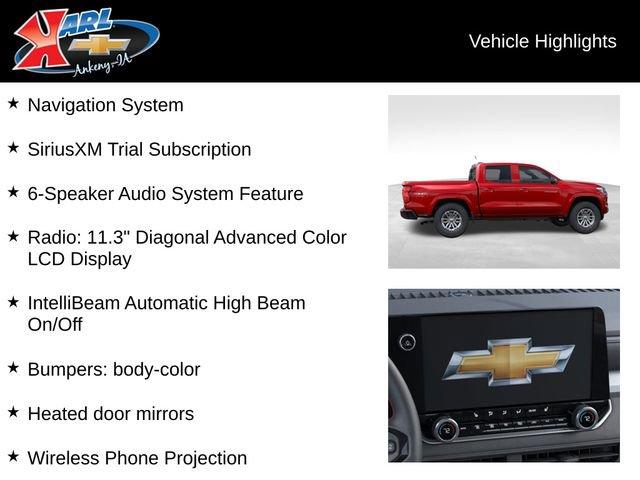 KARL
Ankeny-IA

Vehicle Highlights

★ Navigation System

★ SiriusXM Trial Subscription

★ 6-Speaker Audio System Feature

★ Radio: 11.3" Diagonal Advanced Color LCD Display

★ IntelliBeam Automatic High Beam On/Off

★ Bumpers: body-color

★ Heated door mirrors

★ Wireless Phone Projection